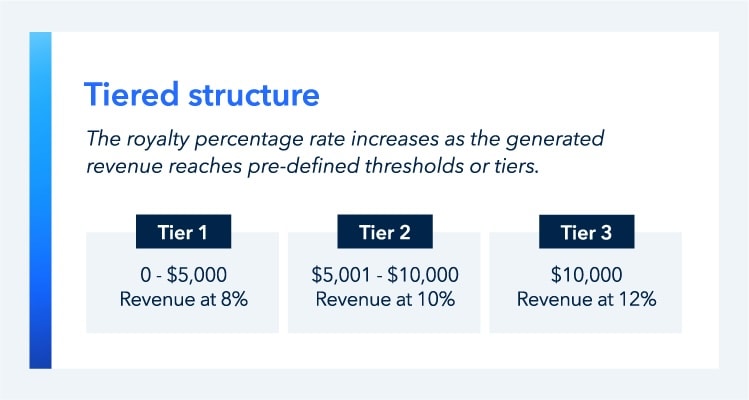 Tiered structure

The royalty percentage rate increases as the generated revenue reaches pre-defined thresholds or tiers.

Tier 1
0 - \$5,000
Revenue at 8%

Tier 2
\$5,001 - \$10,000
Revenue at 10%

Tier 3
\$10,000
Revenue at 12%